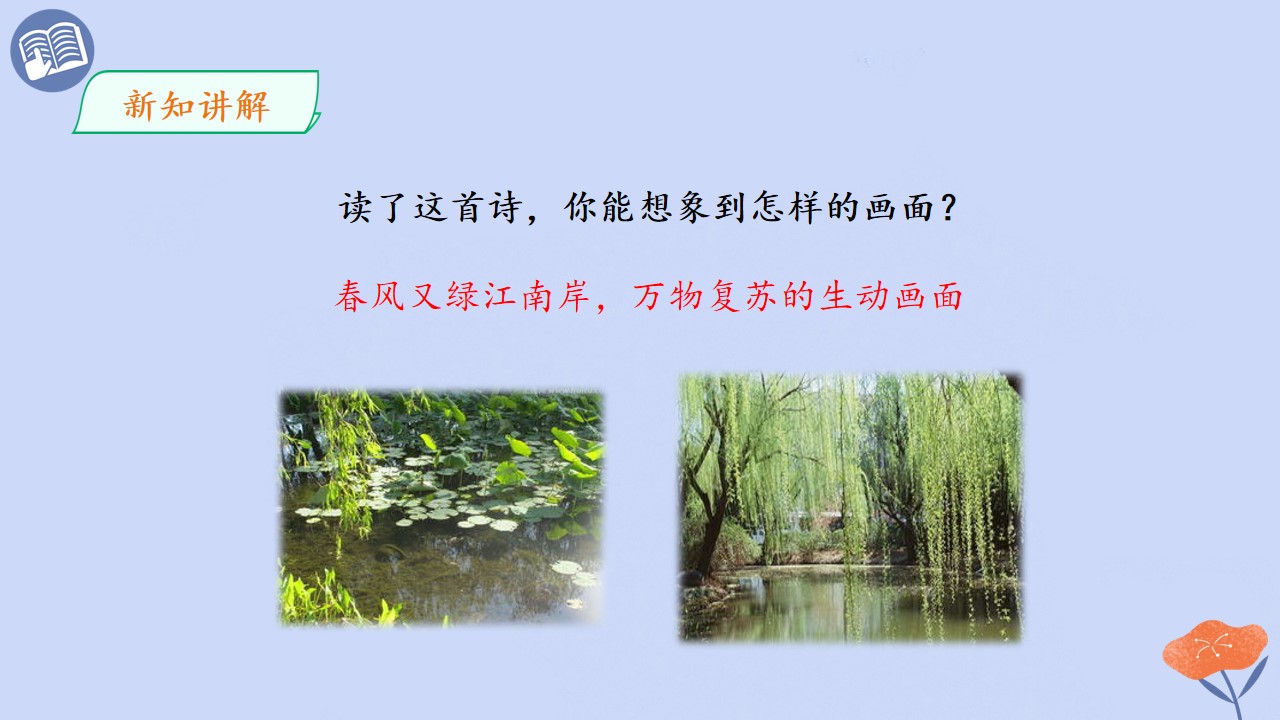 新知讲解

读了这首诗，你能想象到怎样的画面？

春风又绿江南岸，万物复苏的生动画面